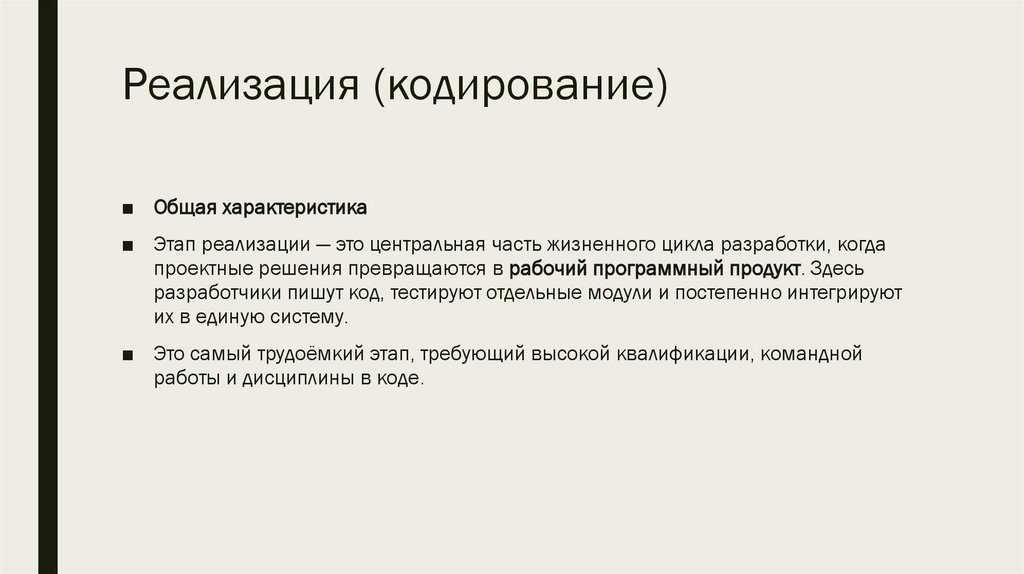 Реализация (кодирование)

■ Общая характеристика

■ Этап реализации — это центральная часть жизненного цикла разработки, когда проектные решения превращаются в рабочий программный продукт. Здесь разработчики пишут код, тестируют отдельные модули и постепенно интегрируют их в единую систему.

■ Это самый трудоёмкий этап, требующий высокой квалификации, командной работы и дисциплины в коде.